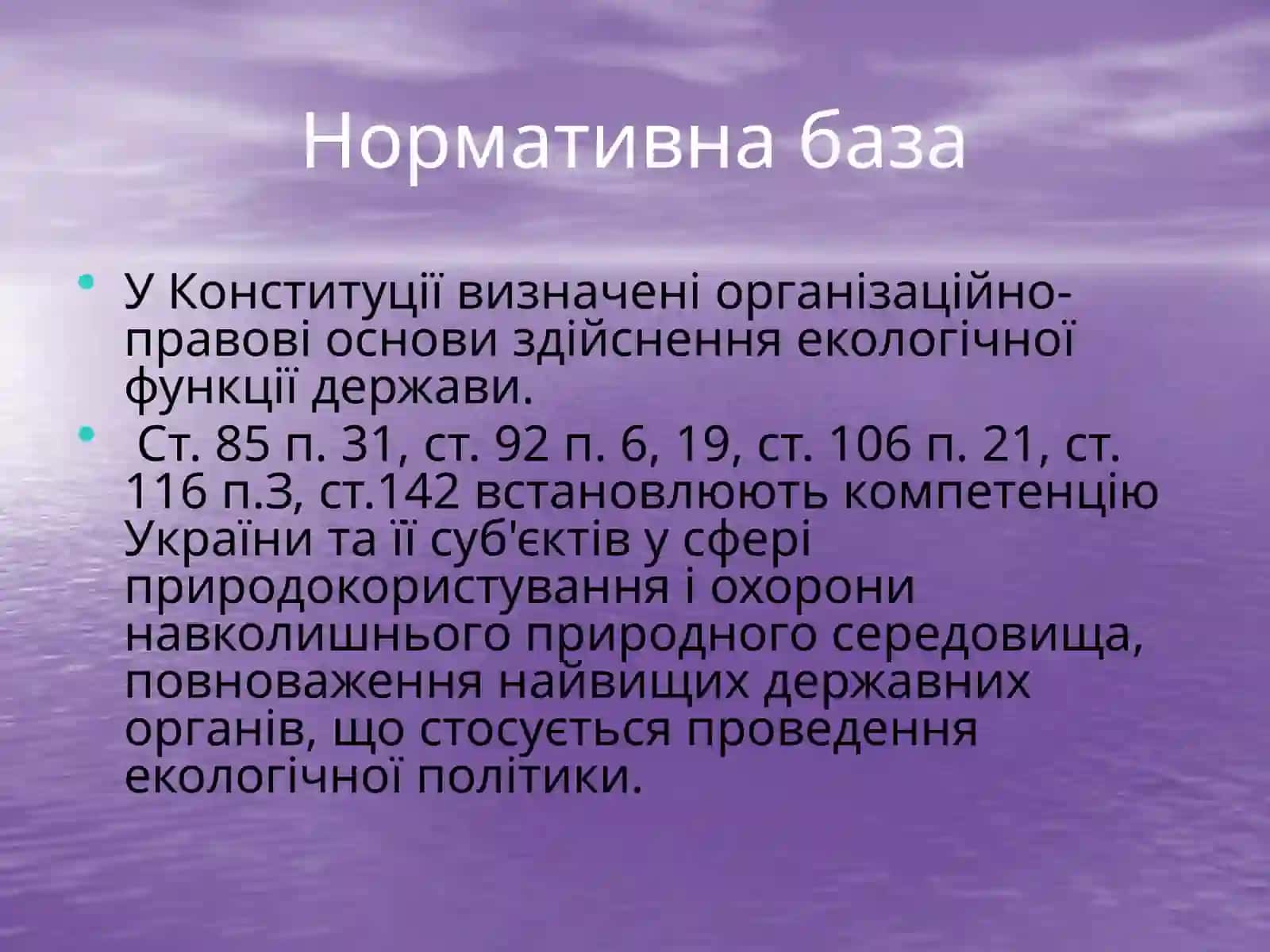 Нормативна база

• У Конституції визначені організаційно-правові основи здійснення екологічної функції держави.
• Ст. 85 п. 31, ст. 92 п. 6, 19, ст. 106 п. 21, ст. 116 п.3, ст.142 встановлюють компетенцію України та її суб'єктів у сфері природокористування і охорони навколишнього природного середовища, повноваження найвищих державних органів, що стосується проведення екологічної політики.